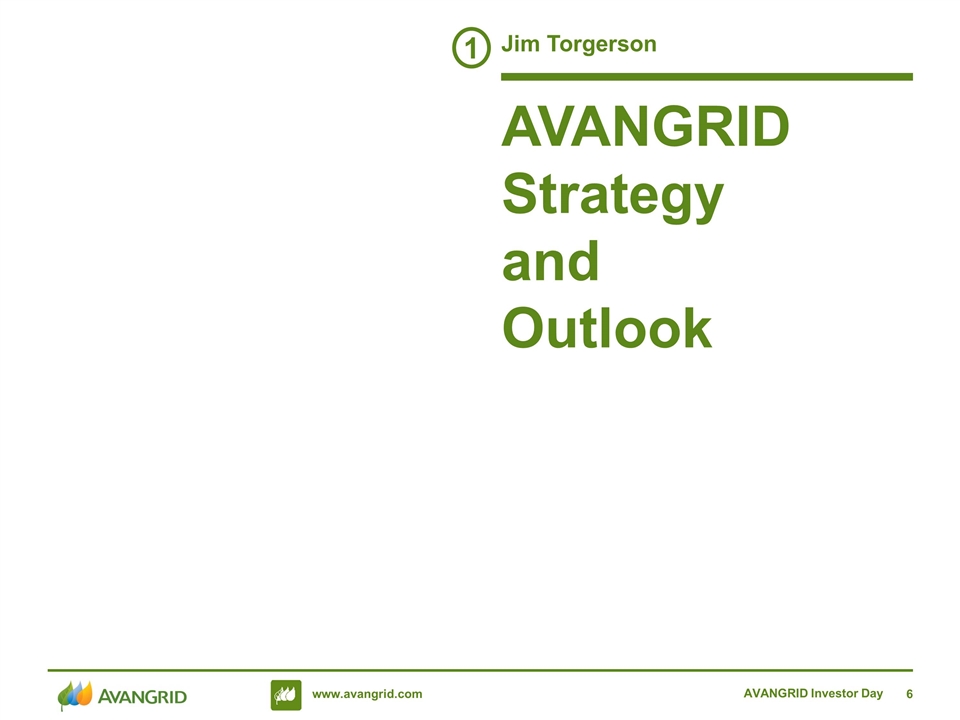 1 Jim Torgerson

AVANGRID Strategy and Outlook

AVANGRID

www.avangrid.com

AVANGRID Investor Day 6